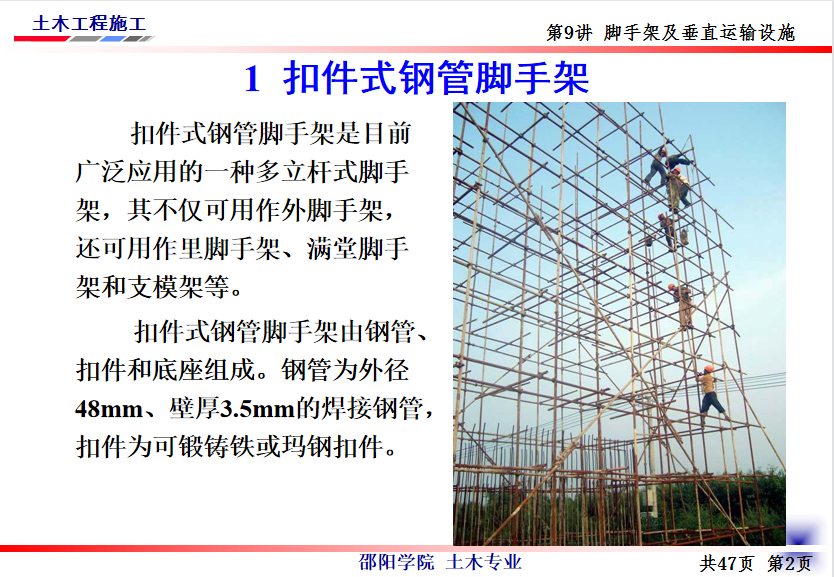 土木工程施工

第9讲 脚手架及垂直运输设施

1 扣件式钢管脚手架

扣件式钢管脚手架是目前广泛应用的一种多立杆式脚手架，其不仅可用作外脚手架，还可用作里脚手架、满堂脚手架和支模架等。

扣件式钢管脚手架由钢管、扣件和底座组成。钢管为外径48mm、壁厚3.5mm的焊接钢管，扣件为可锻铸铁或玛钢扣件。

邵阳学院 土木专业

共47页 第2页